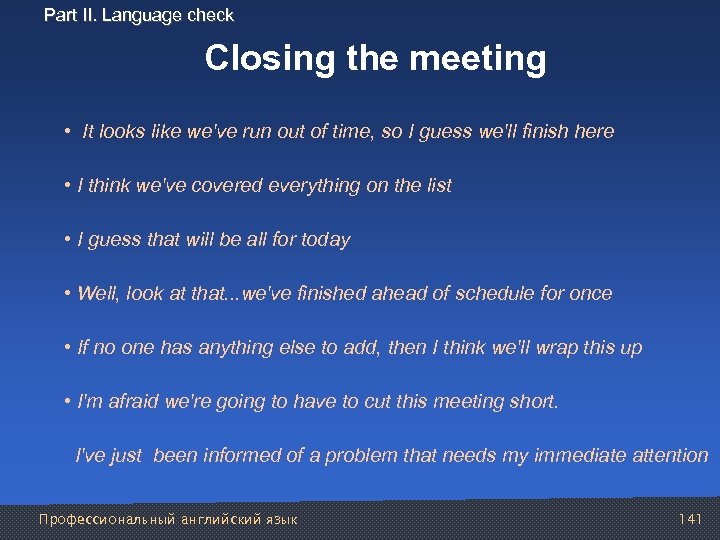 Part II. Language check

Closing the meeting

• It looks like we've run out of time, so I guess we'll finish here

• I think we've covered everything on the list

• I guess that will be all for today

• Well, look at that...we've finished ahead of schedule for once

• If no one has anything else to add, then I think we'll wrap this up

• I'm afraid we're going to have to cut this meeting short.

I've just been informed of a problem that needs my immediate attention

Профессиональный английский язык

141